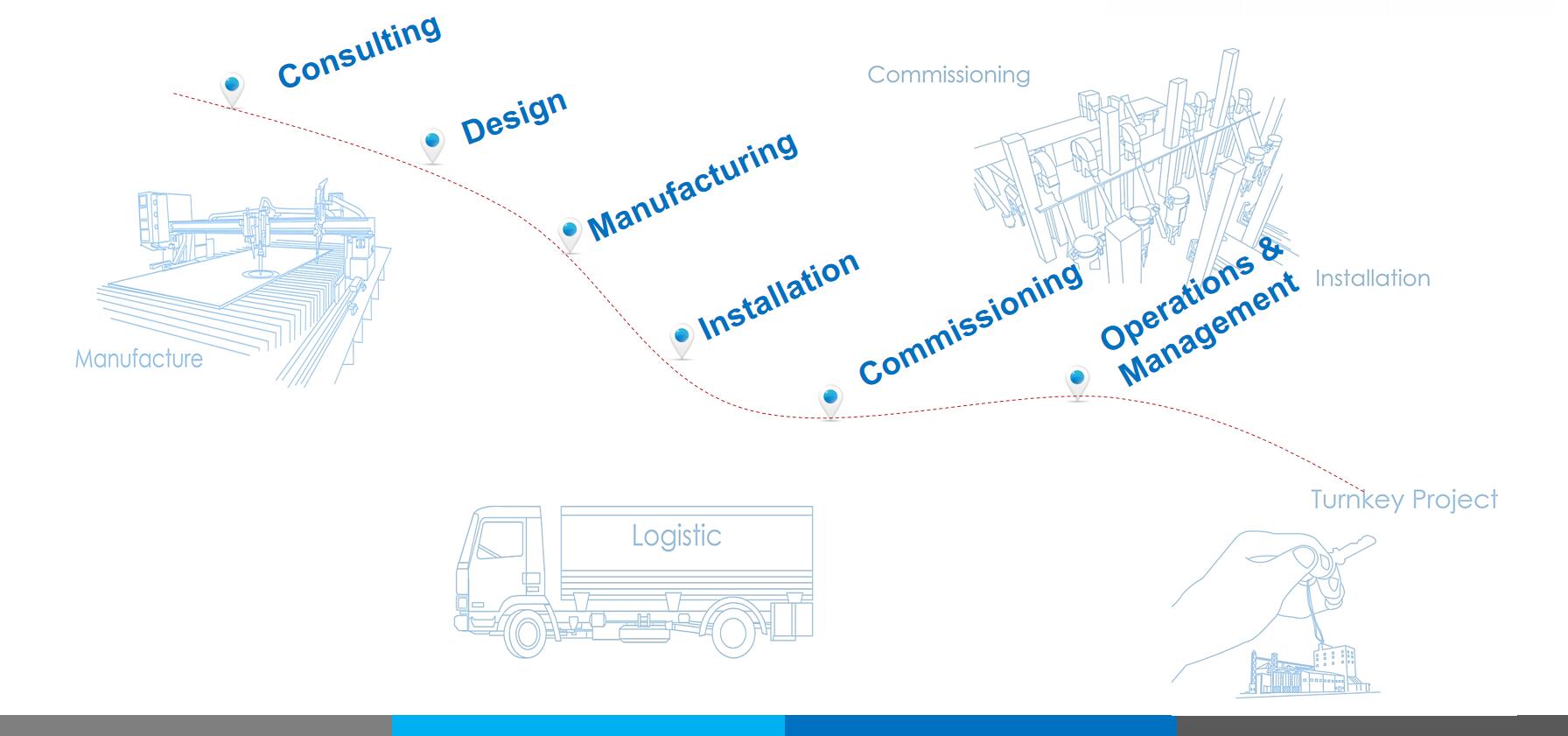 Consulting

Design

Manufacturing

Installation

Commissioning

Operations & Management

Commissioning

Installation

Manufacture

Logistic

Turnkey Project